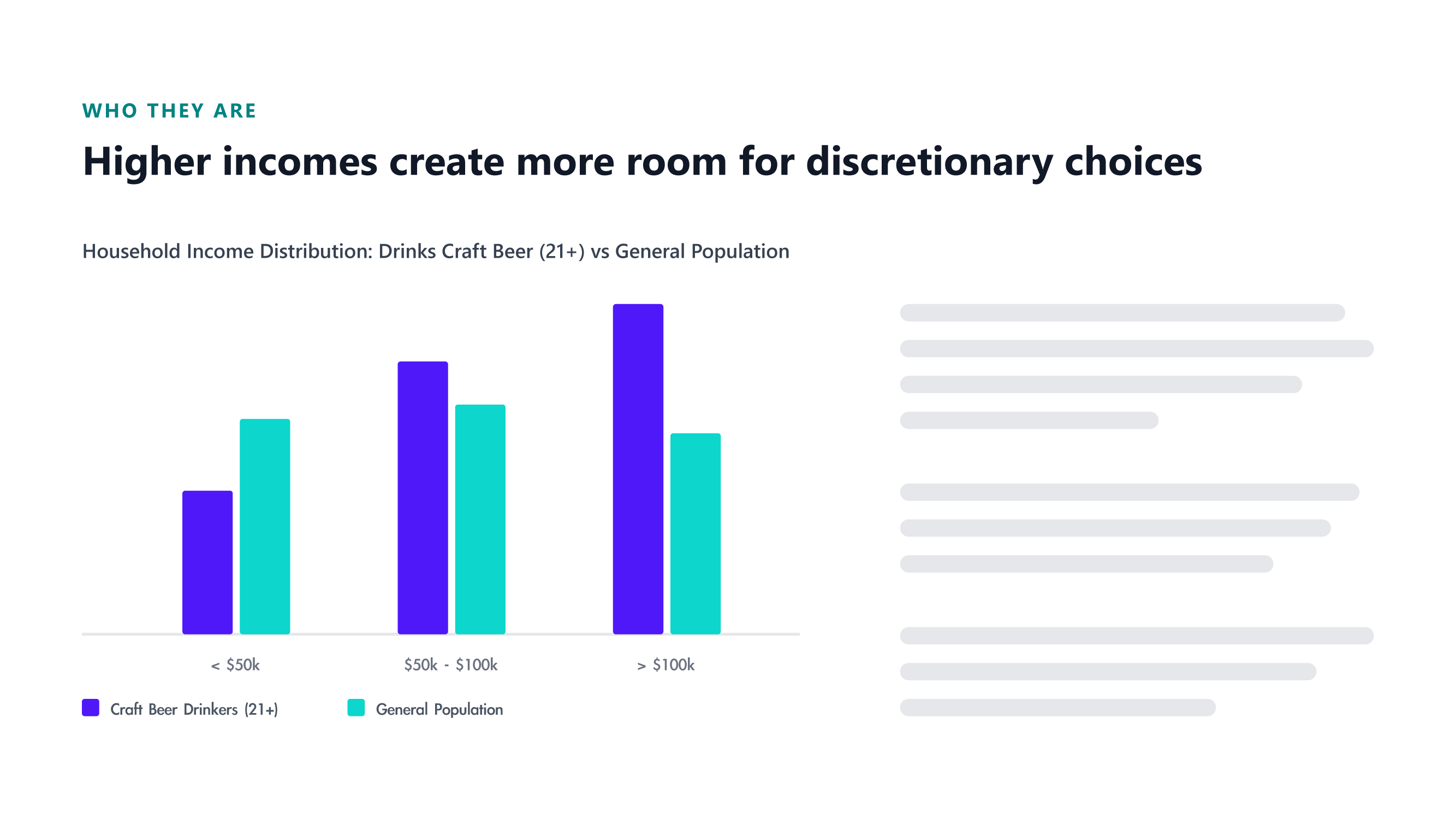 WHO THEY ARE

Higher incomes create more room for discretionary choices

Household Income Distribution: Drinks Craft Beer (21+) vs General Population

< \$50k

\$50k - \$100k

> \$100k

Craft Beer Drinkers (21+)

General Population